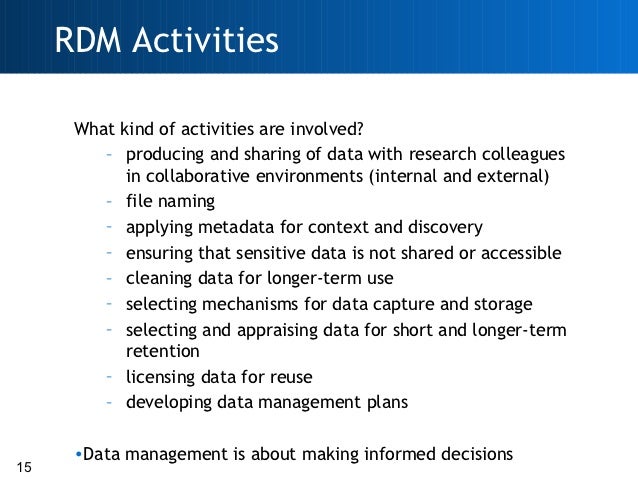 RDM Activities

What kind of activities are involved?

- producing and sharing of data with research colleagues in collaborative environments (internal and external)
- file naming
- applying metadata for context and discovery
- ensuring that sensitive data is not shared or accessible
- cleaning data for longer-term use
- selecting mechanisms for data capture and storage
- selecting and appraising data for short and longer-term retention
- licensing data for reuse
- developing data management plans

•Data management is about making informed decisions

15